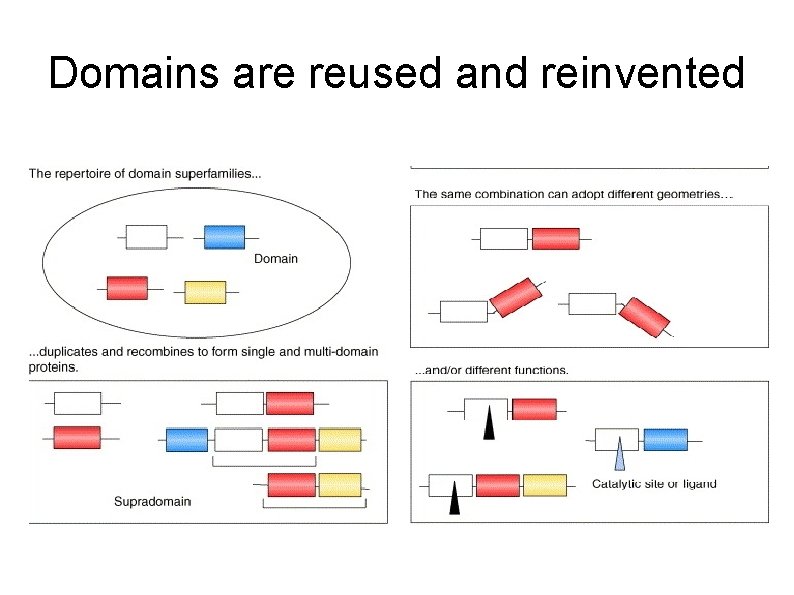 Domains are reused and reinvented

The repertoire of domain superfamilies...

Domain

...duplicates and recombines to form single and multi-domain proteins.

Supradomain

The same combination can adopt different geometries...

...and/or different functions.

Catalytic site or ligand